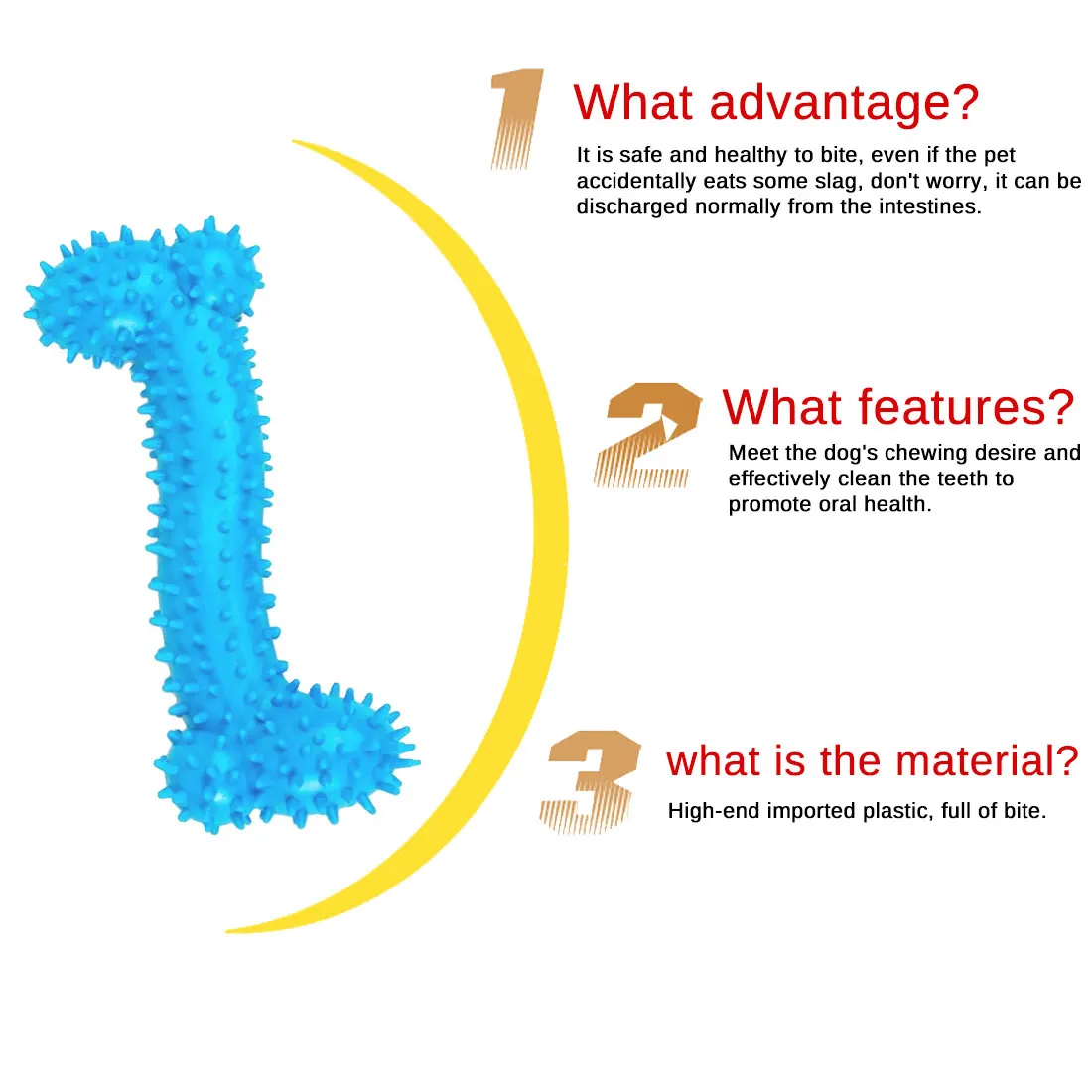 1

What advantage?

It is safe and healthy to bite, even if the pet accidentally eats some slag, don't worry, it can be discharged normally from the intestines.

2

What features?

Meet the dog's chewing desire and effectively clean the teeth to promote oral health.

3

what is the material?

High-end imported plastic, full of bite.